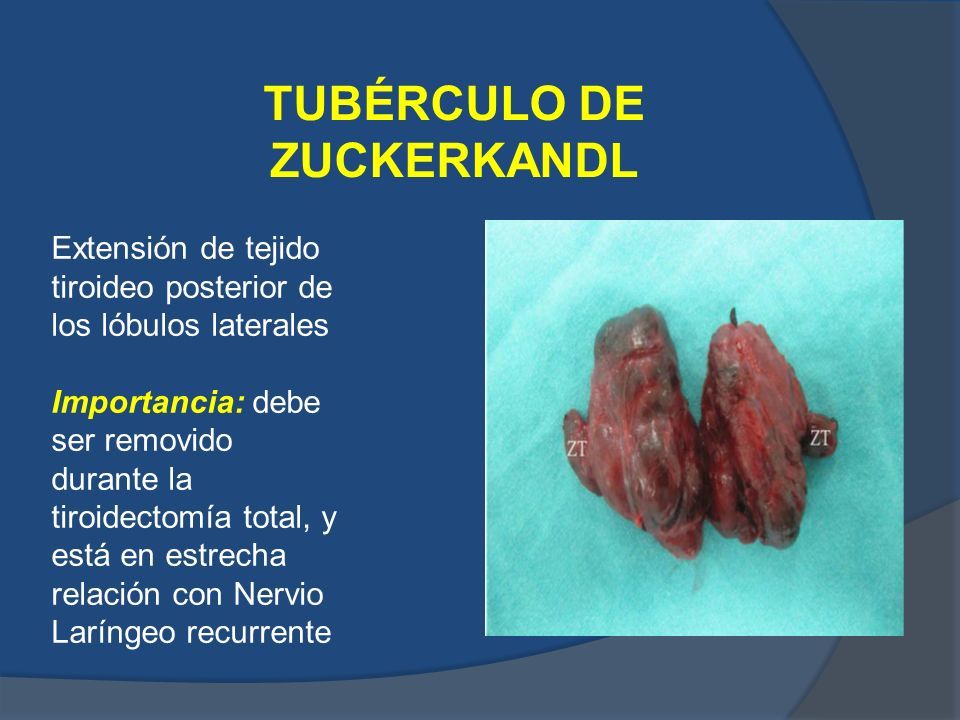 TUBÉRCULO DE ZUCKERKANDL

Extensión de tejido tiroideo posterior de los lóbulos laterales

Importancia: debe ser removido durante la tiroidectomía total, y está en estrecha relación con Nervio Laríngeo recurrente

ZT

ZT